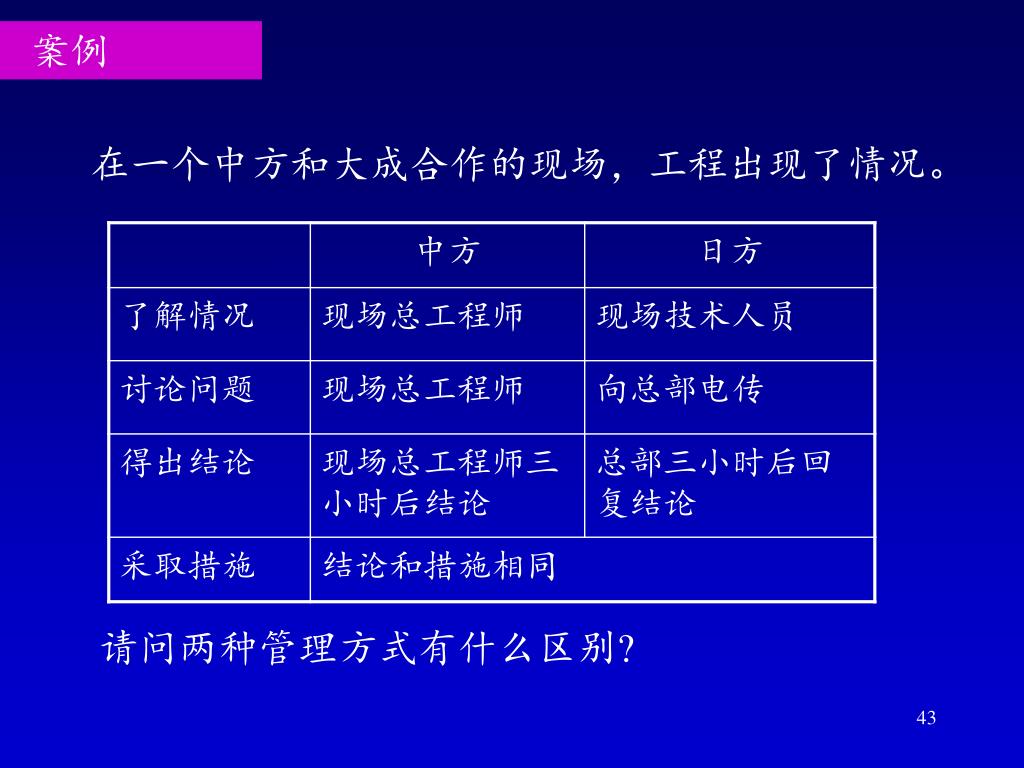 案例

在一个中方和大成合作的现场，工程出现了情况。

| | 中方 | 日方 |
|---|---|---|
| 了解情况 | 现场总工程师 | 现场技术人员 |
| 讨论问题 | 现场总工程师 | 向总部电传 |
| 得出结论 | 现场总工程师三小时后结论 | 总部三小时后回复结论 |
| 采取措施 | 结论和措施相同 | |

请问两种管理方式有什么区别?

43